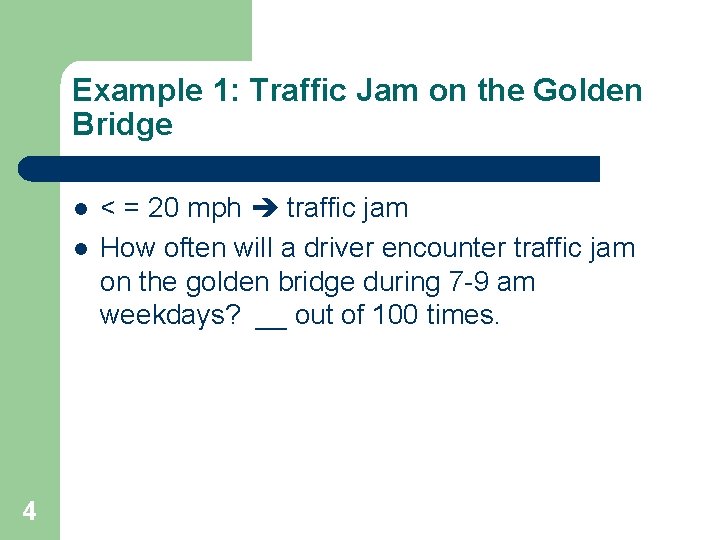 Example 1: Traffic Jam on the Golden Bridge

- < = 20 mph ➔ traffic jam
- How often will a driver encounter traffic jam on the golden bridge during 7-9 am weekdays? __ out of 100 times.

4